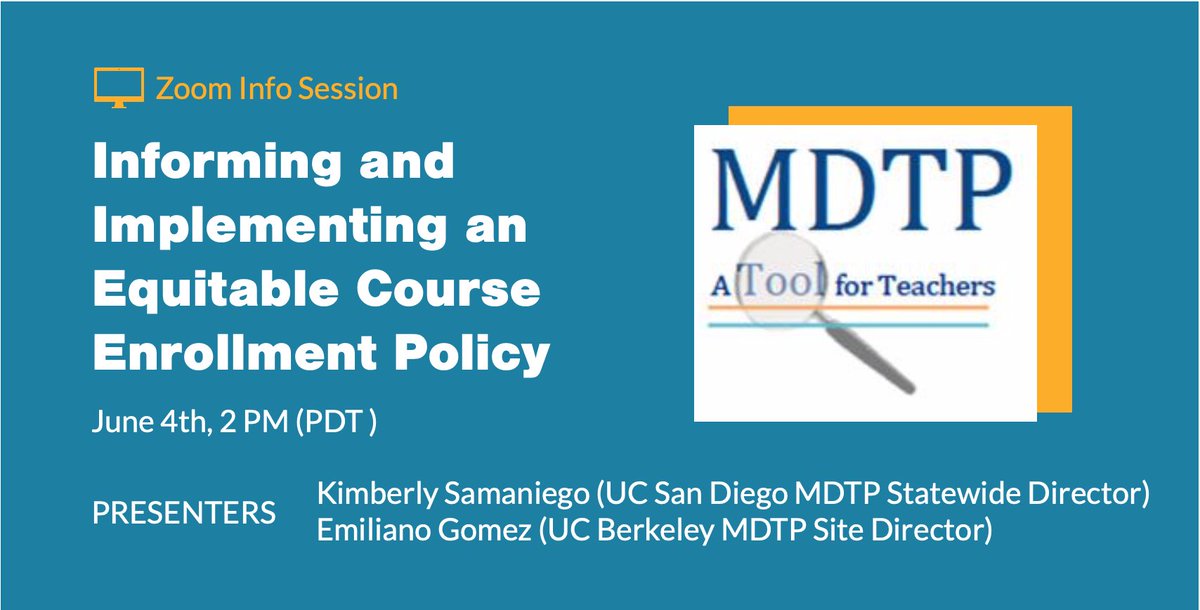 Zoom Info Session

Informing and Implementing an Equitable Course Enrollment Policy

June 4th, 2 PM (PDT )

MDTP

A Tool for Teachers

PRESENTERS

Kimberly Samaniego (UC San Diego MDTP Statewide Director)
Emiliano Gomez (UC Berkeley MDTP Site Director)